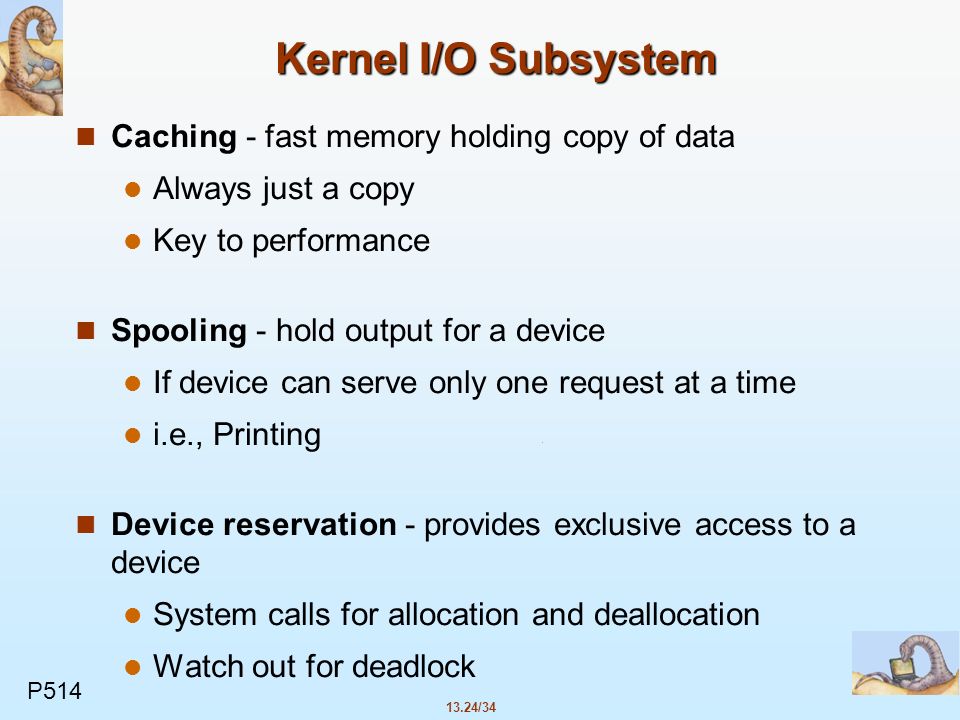 Kernel I/O Subsystem

Caching - fast memory holding copy of data

Always just a copy

Key to performance

Spooling - hold output for a device

If device can serve only one request at a time

i.e., Printing

Device reservation - provides exclusive access to a device

System calls for allocation and deallocation

Watch out for deadlock

P514

13.24/34